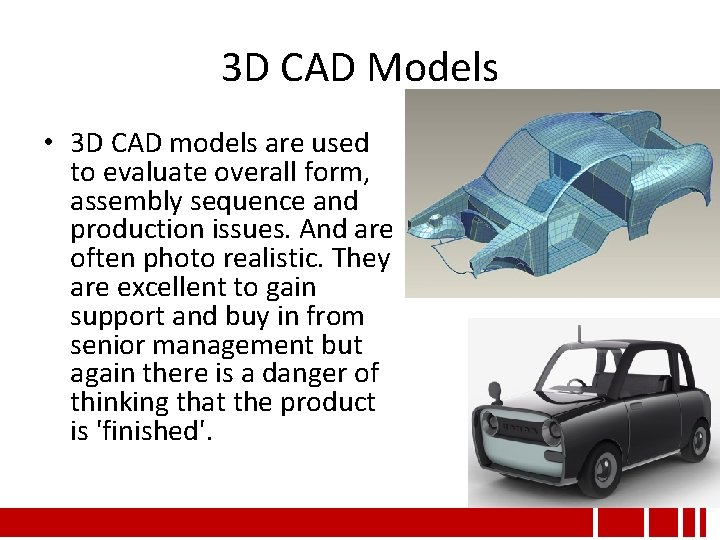 3D CAD Models

• 3D CAD models are used to evaluate overall form, assembly sequence and production issues. And are often photo realistic. They are excellent to gain support and buy in from senior management but again there is a danger of thinking that the product is 'finished'.